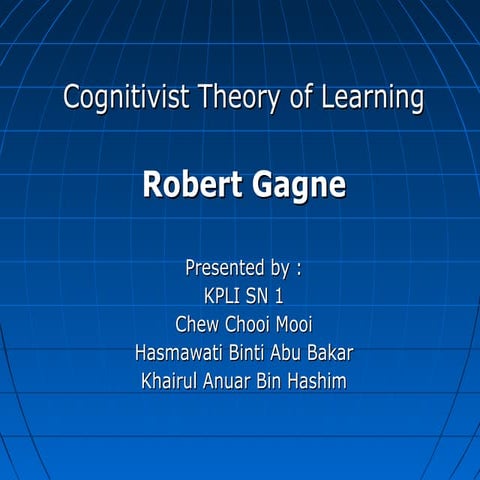 Cognitivist Theory of Learning

Robert Gagne

Presented by :
KPLI SN 1
Chew Chooi Mooi
Hasmawati Binti Abu Bakar
Khairul Anuar Bin Hashim